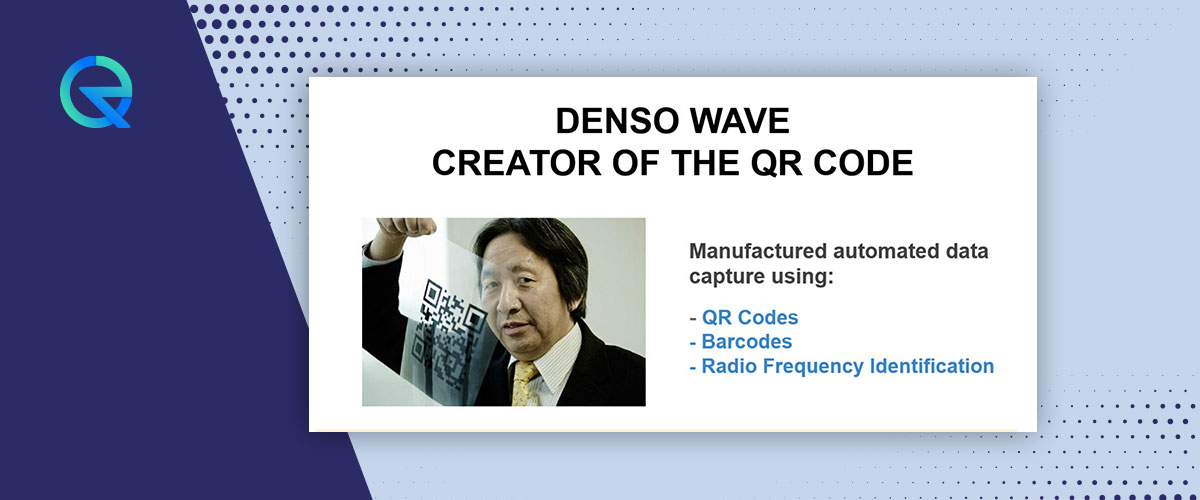 DENSO WAVE
CREATOR OF THE QR CODE

Manufactured automated data capture using:

- QR Codes
- Barcodes
- Radio Frequency Identification